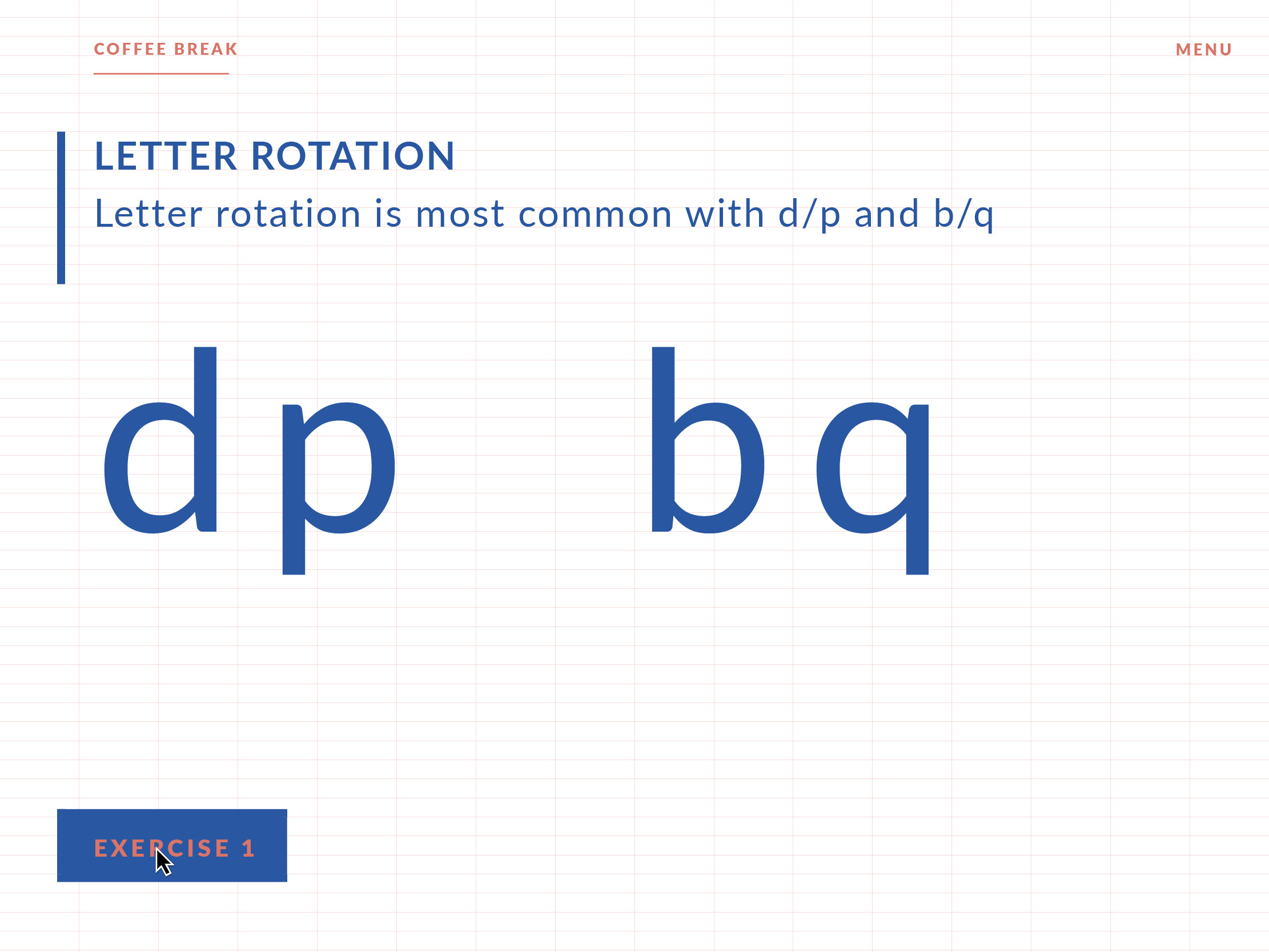 COFFEE BREAK

MENU

LETTER ROTATION

Letter rotation is most common with d/p and b/q

d p

b q

EXERCISE 1